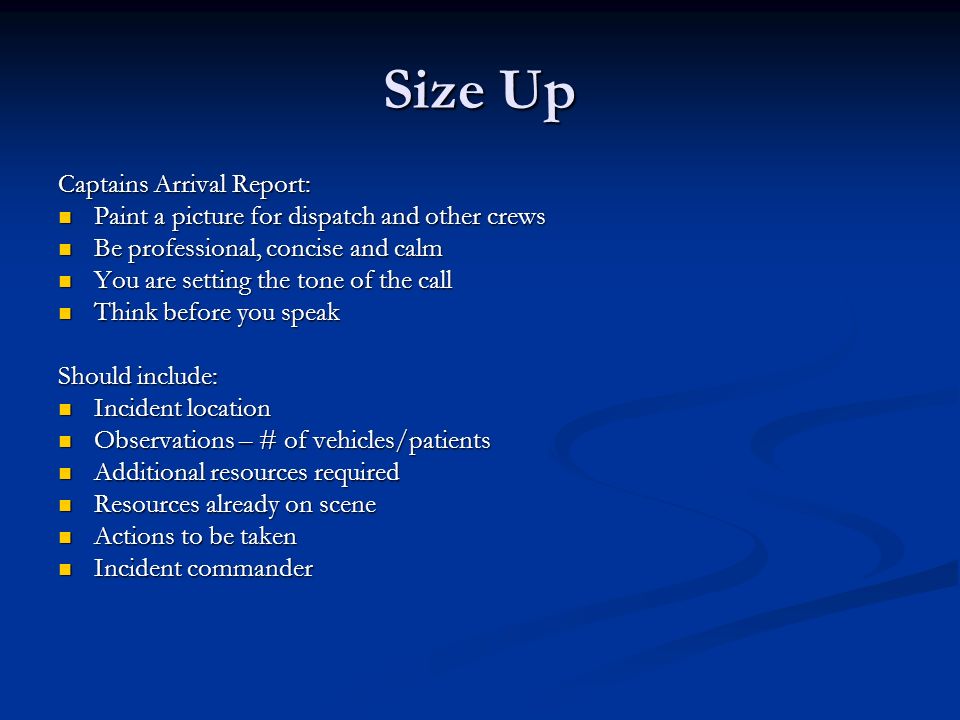 Size Up

Captains Arrival Report:

- Paint a picture for dispatch and other crews
- Be professional, concise and calm
- You are setting the tone of the call
- Think before you speak

Should include:

- Incident location
- Observations – # of vehicles/patients
- Additional resources required
- Resources already on scene
- Actions to be taken
- Incident commander